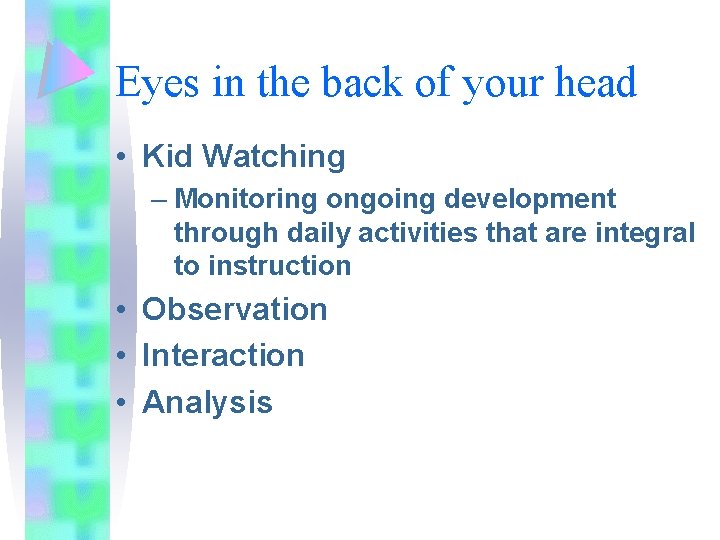 Eyes in the back of your head

• Kid Watching
  – Monitoring ongoing development through daily activities that are integral to instruction
• Observation
• Interaction
• Analysis